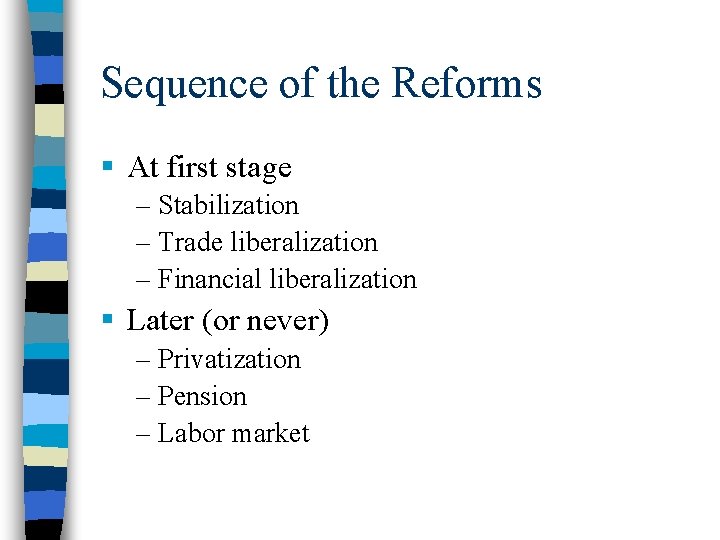 Sequence of the Reforms

• At first stage
– Stabilization
– Trade liberalization
– Financial liberalization
• Later (or never)
– Privatization
– Pension
– Labor market